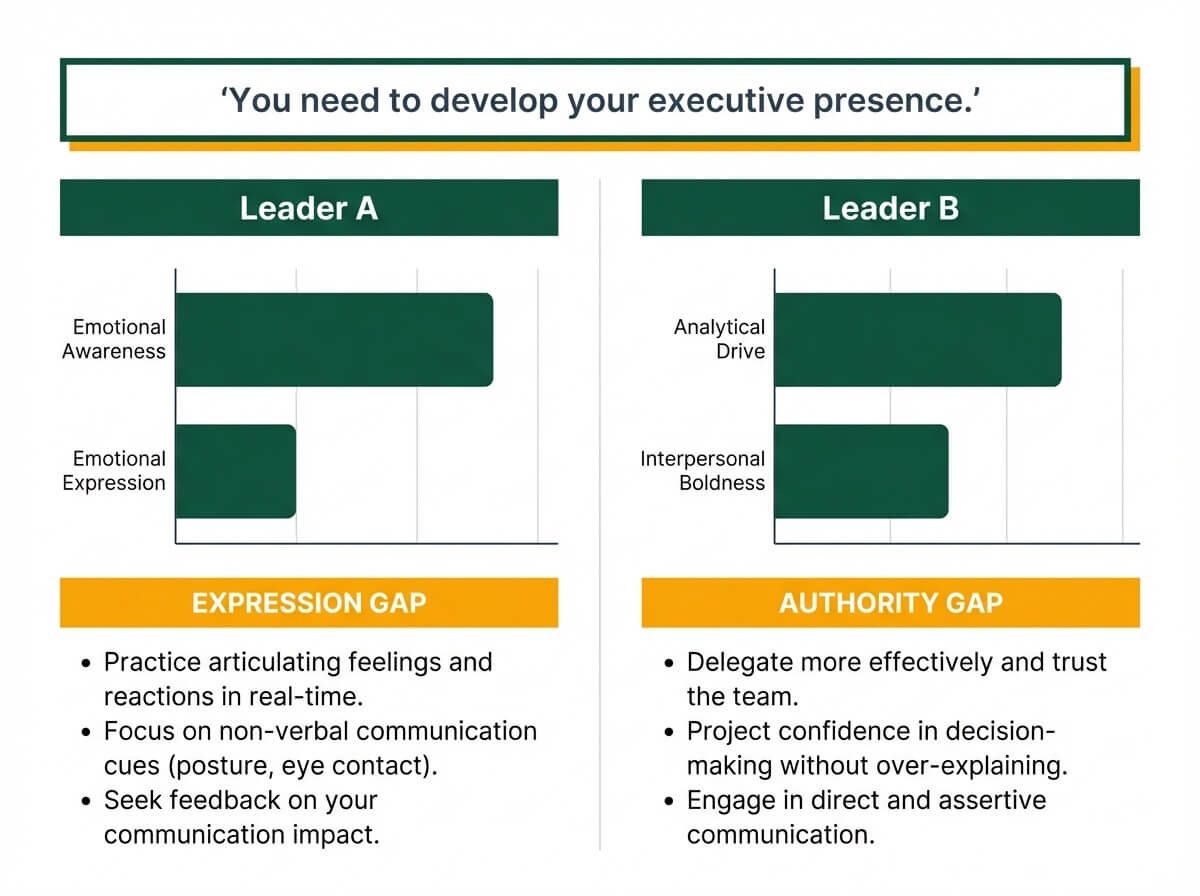 ‘You need to develop your executive presence.’

Leader A

Emotional Awareness

Emotional Expression

EXPRESSION GAP

• Practice articulating feelings and reactions in real-time.
• Focus on non-verbal communication cues (posture, eye contact).
• Seek feedback on your communication impact.

Leader B

Analytical Drive

Interpersonal Boldness

AUTHORITY GAP

• Delegate more effectively and trust the team.
• Project confidence in decision-making without over-explaining.
• Engage in direct and assertive communication.